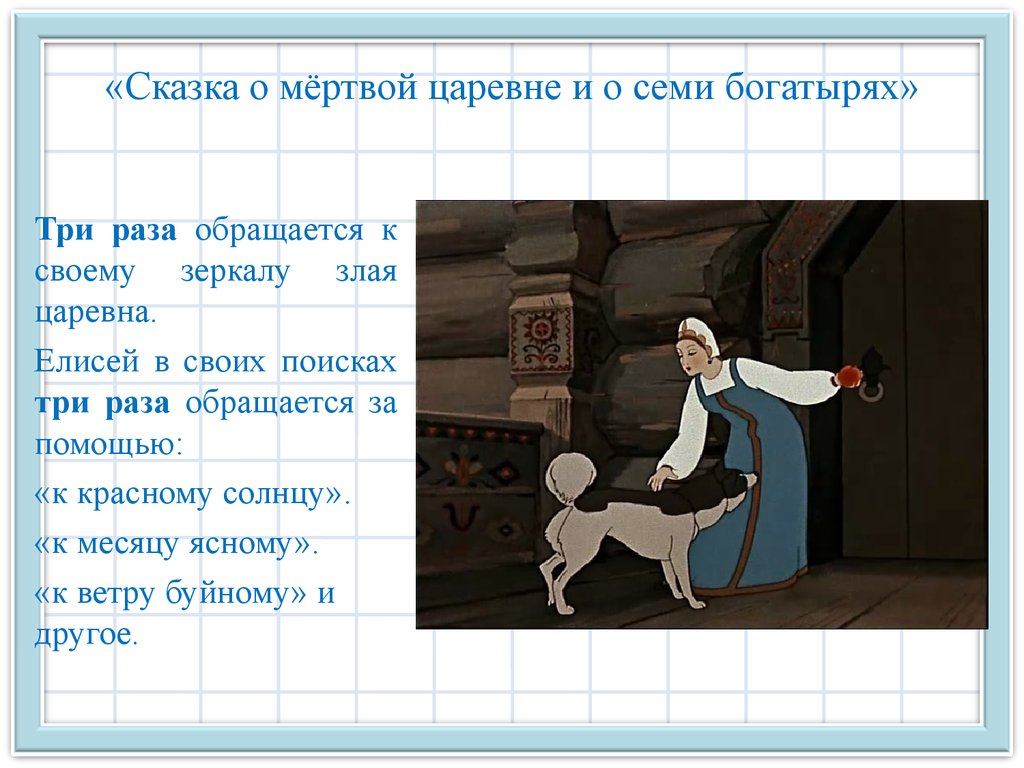 «Сказка о мёртвой царевне и о семи богатырях»

Три раза обращается к своему зеркалу злая царевна.

Елисей в своих поисках три раза обращается за помощью:

«к красному солнцу».

«к месяцу ясному».

«к ветру буйному» и другое.